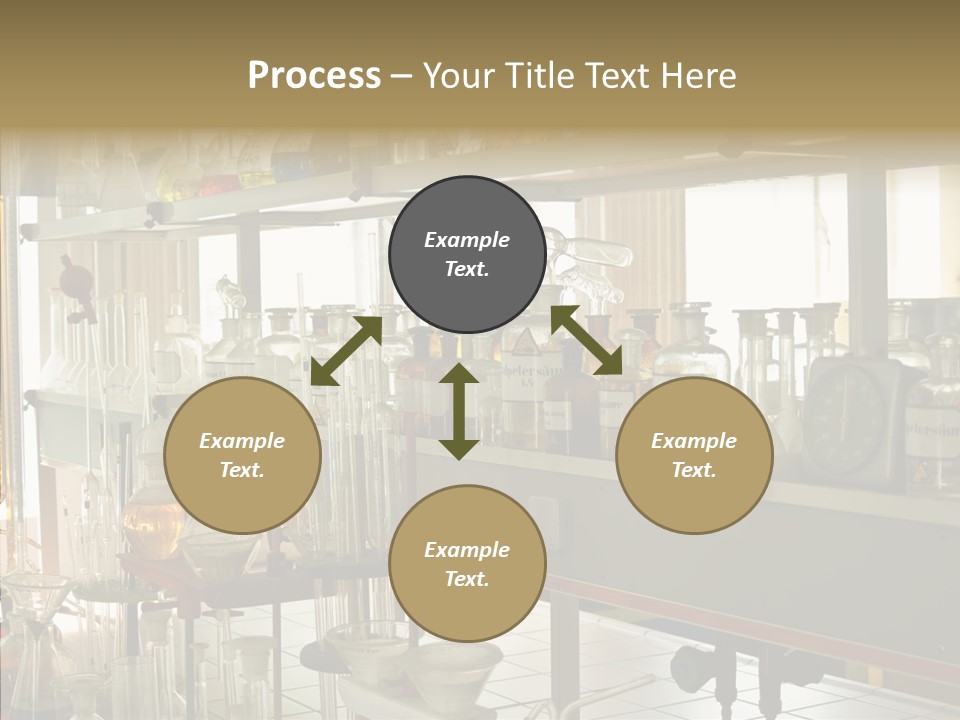 Process – Your Title Text Here

Example Text.

Example Text.

Example Text.

Example Text.